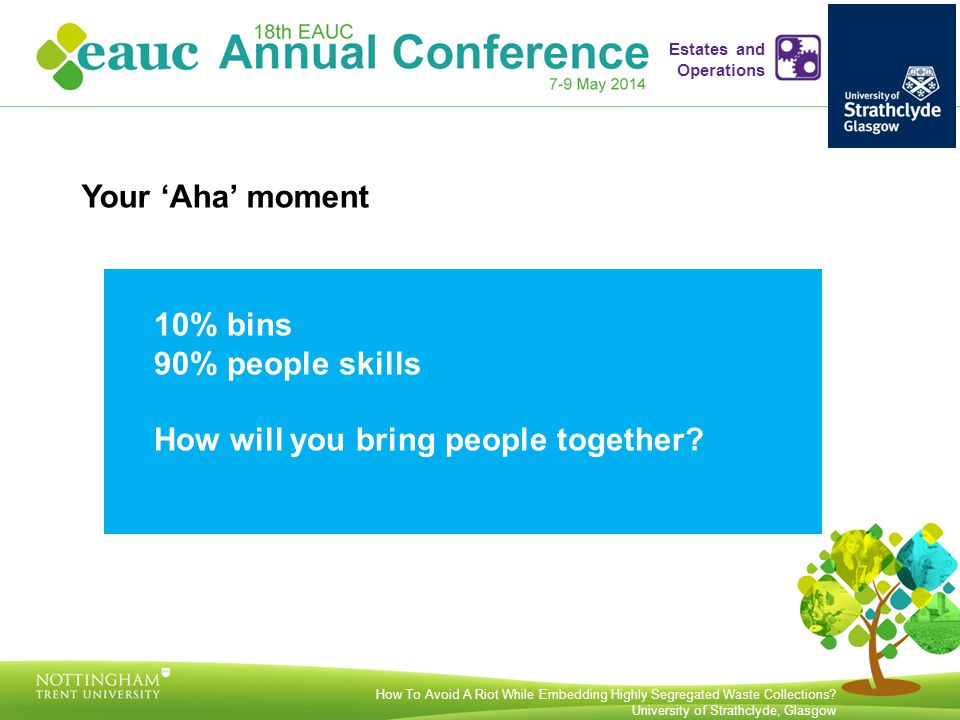 eauc 18th EAUC Annual Conference 7-9 May 2014

Estates and Operations

University of Strathclyde Glasgow

Your ‘Aha’ moment

10% bins
90% people skills

How will you bring people together?

NOTTINGHAM TRENT UNIVERSITY

How To Avoid A Riot While Embedding Highly Segregated Waste Collections?
University of Strathclyde, Glasgow